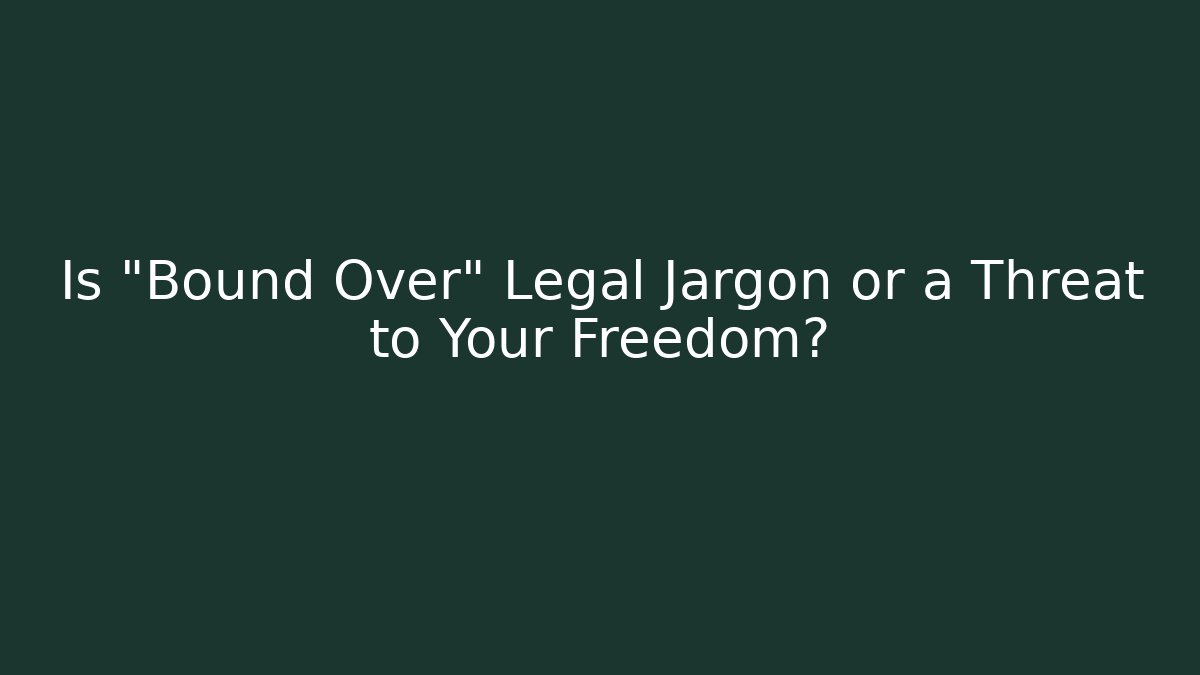 Is "Bound Over" Legal Jargon or a Threat to Your Freedom?